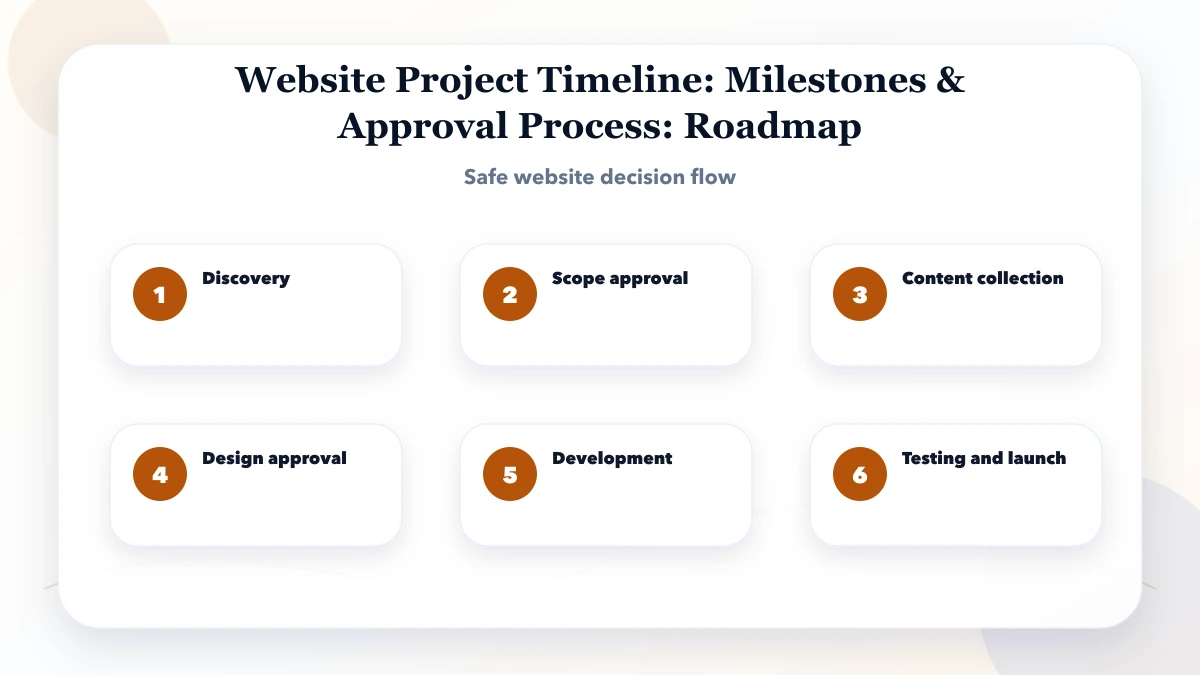 Website Project Timeline: Milestones & Approval Process: Roadmap

Safe website decision flow

1 Discovery

2 Scope approval

3 Content collection

4 Design approval

5 Development

6 Testing and launch